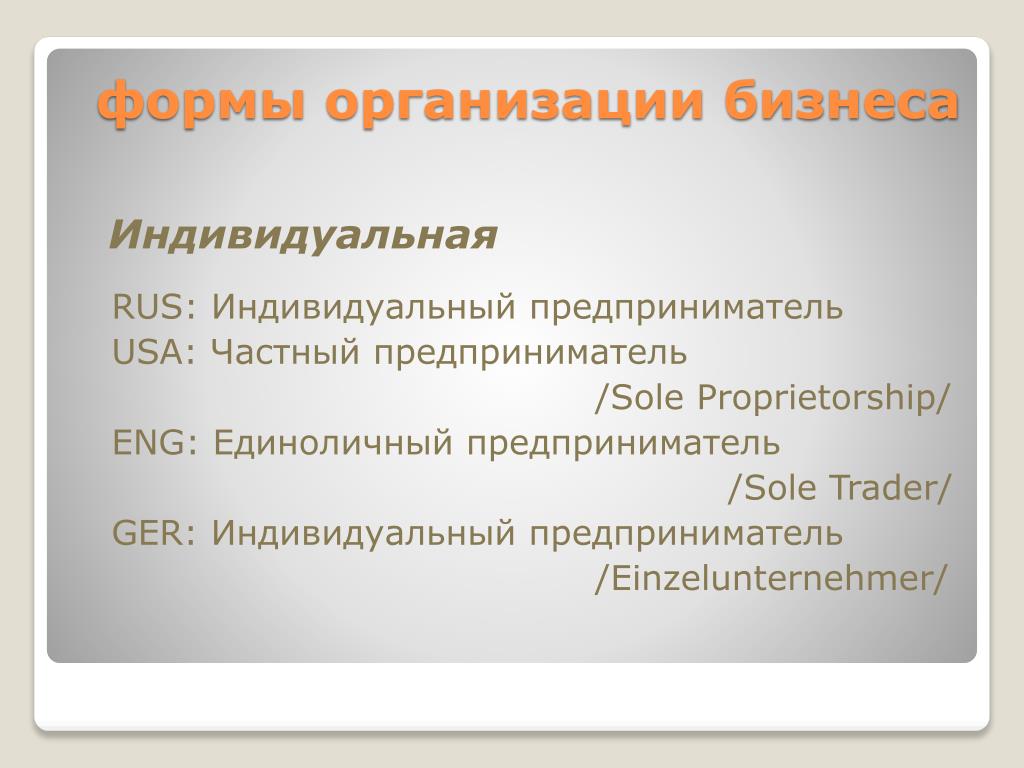 формы организации бизнеса

Индивидуальная

RUS: Индивидуальный предприниматель
USA: Частный предприниматель
/Sole Proprietorship/
ENG: Единоличный предприниматель
/Sole Trader/
GER: Индивидуальный предприниматель
/Einzelunternehmer/